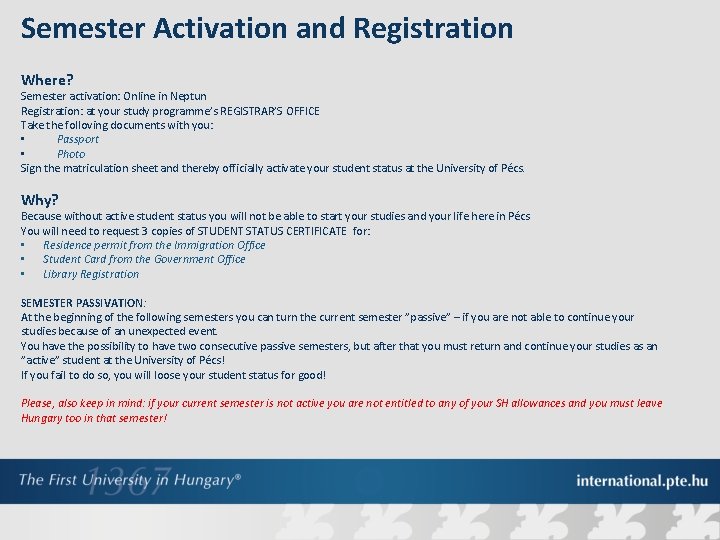 Semester Activation and Registration

Where?
Semester activation: Online in Neptun
Registration: at your study programme's REGISTRAR'S OFFICE
Take the following documents with you:
▪ Passport
▪ Photo
Sign the matriculation sheet and thereby officially activate your student status at the University of Pécs.

Why?
Because without active student status you will not be able to start your studies and your life here in Pécs
You will need to request 3 copies of STUDENT STATUS CERTIFICATE for:
▪ Residence permit from the Immigration Office
▪ Student Card from the Government Office
▪ Library Registration

SEMESTER PASSIVATION:
At the beginning of the following semesters you can turn the current semester "passive" – if you are not able to continue your studies because of an unexpected event.
You have the possibility to have two consecutive passive semesters, but after that you must return and continue your studies as an "active" student at the University of Pécs!
If you fail to do so, you will loose your student status for good!

Please, also keep in mind: if your current semester is not active you are not entitled to any of your SH allowances and you must leave Hungary too in that semester!

The First University in Hungary® 1367

international.pte.hu